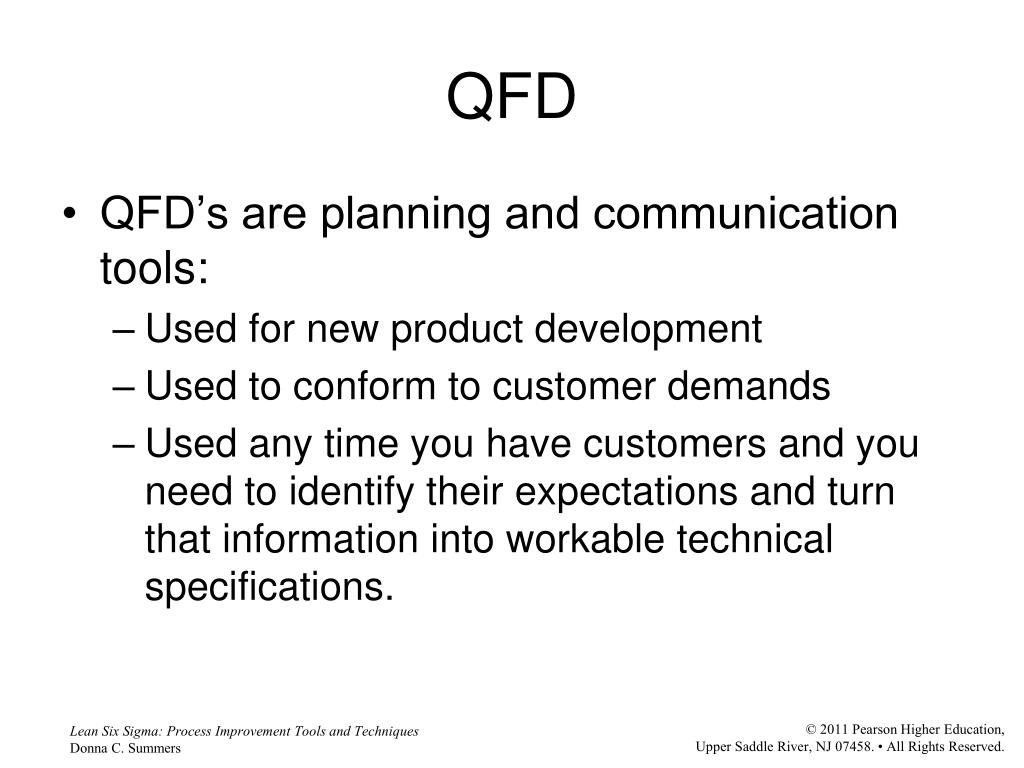 QFD

• QFD’s are planning and communication tools:
– Used for new product development
– Used to conform to customer demands
– Used any time you have customers and you need to identify their expectations and turn that information into workable technical specifications.

Lean Six Sigma: Process Improvement Tools and Techniques
Donna C. Summers

© 2011 Pearson Higher Education,
Upper Saddle River, NJ 07458. • All Rights Reserved.